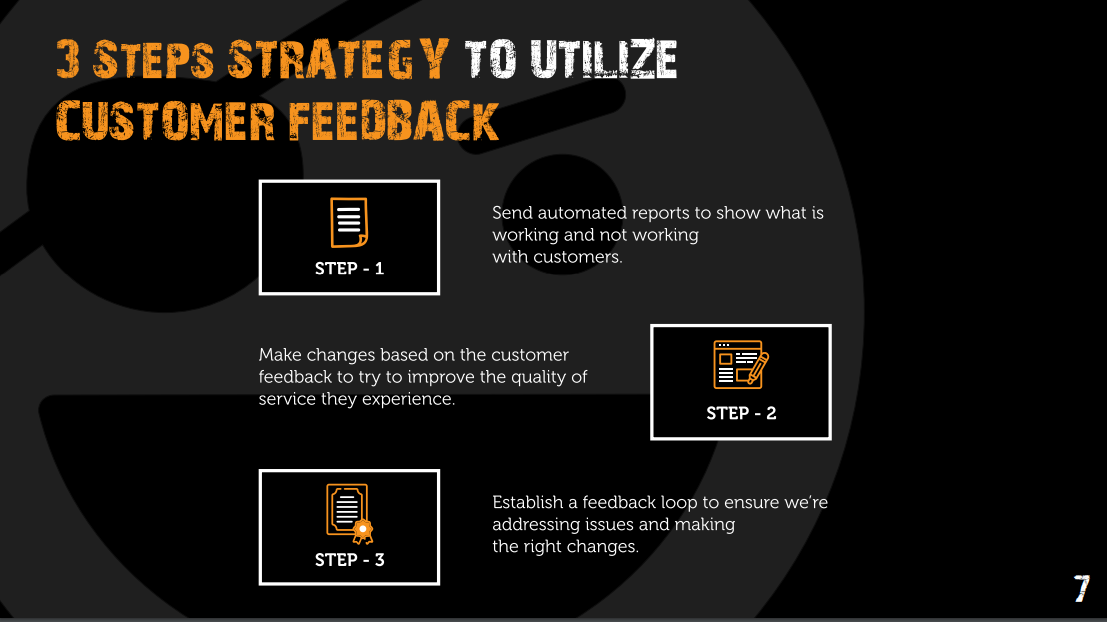 3 STEPS STRATEGY TO UTILIZE CUSTOMER FEEDBACK

STEP - 1

Send automated reports to show what is working and not working with customers.

Make changes based on the customer feedback to try to improve the quality of service they experience.

STEP - 2

STEP - 3

Establish a feedback loop to ensure we're addressing issues and making the right changes.

7